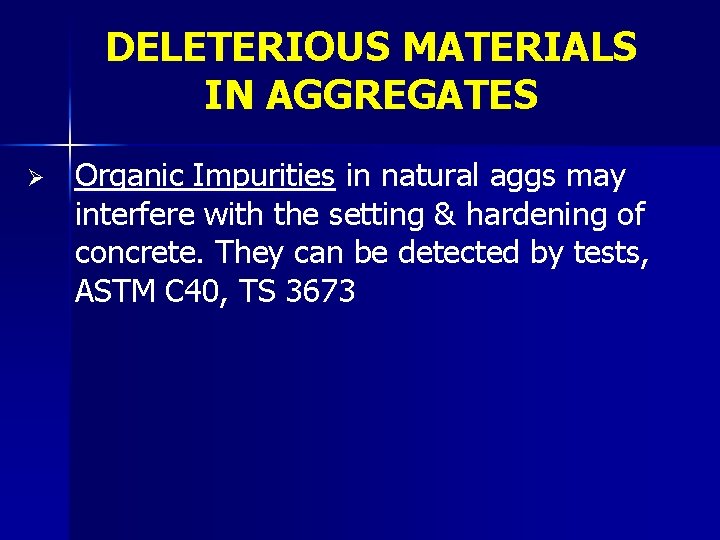 DELETERIOUS MATERIALS IN AGGREGATES

➢ Organic Impurities in natural aggs may interfere with the setting & hardening of concrete. They can be detected by tests, ASTM C40, TS 3673